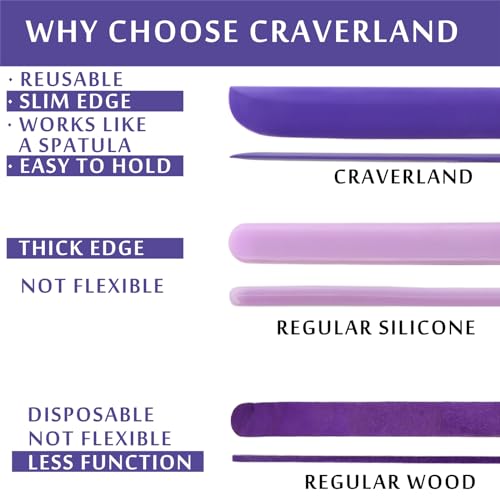 WHY CHOOSE CRAVERLAND

· REUSABLE
· SLIM EDGE
· WORKS LIKE A SPATULA
· EASY TO HOLD

CRAVERLAND

THICK EDGE

NOT FLEXIBLE

REGULAR SILICONE

DISPOSABLE
NOT FLEXIBLE
LESS FUNCTION

REGULAR WOOD